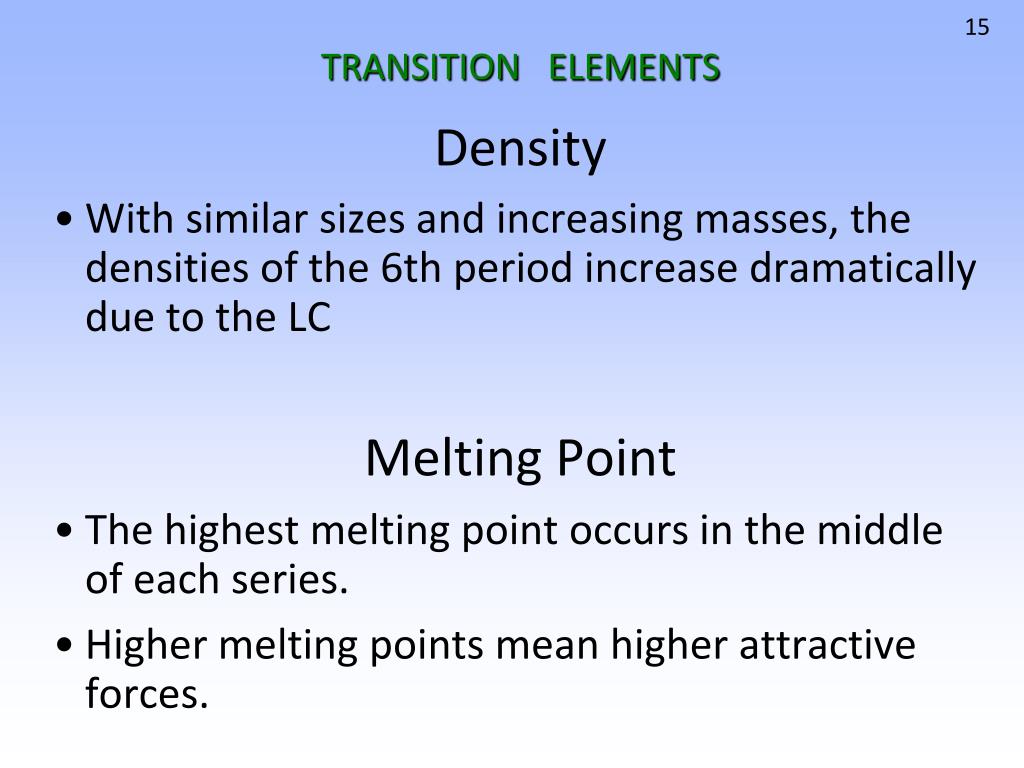 15

TRANSITION ELEMENTS

Density

• With similar sizes and increasing masses, the densities of the 6th period increase dramatically due to the LC

Melting Point

• The highest melting point occurs in the middle of each series.

• Higher melting points mean higher attractive forces.